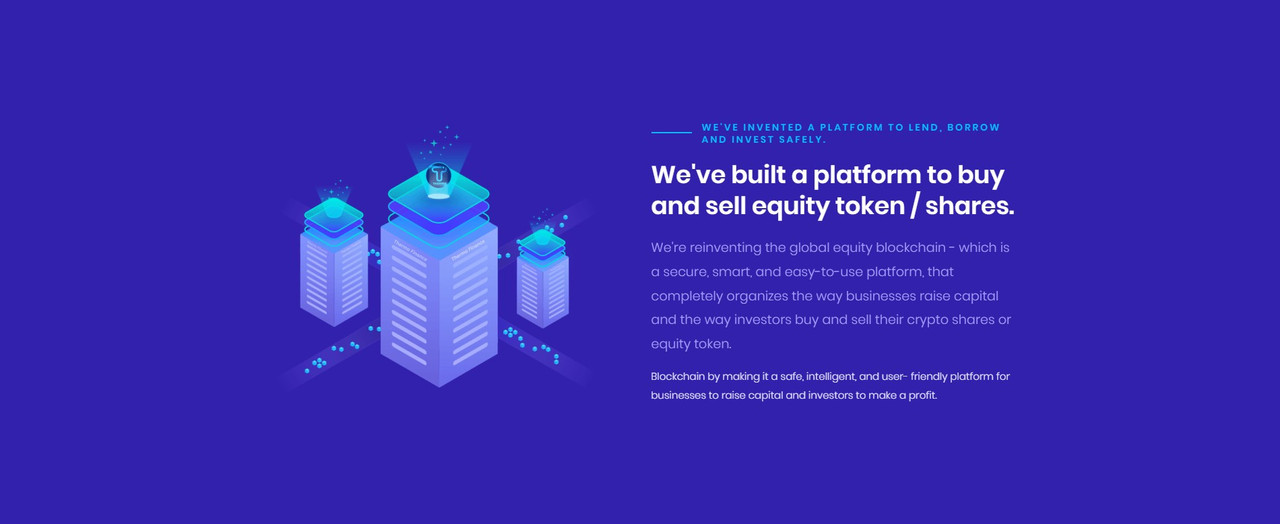 WE'VE INVENTED A PLATFORM TO LEND, BORROW AND INVEST SAFELY.

We've built a platform to buy and sell equity token / shares.

We're reinventing the global equity blockchain - which is a secure, smart, and easy-to-use platform, that completely organizes the way businesses raise capital and the way investors buy and sell their crypto shares or equity token.

Blockchain by making it a safe, intelligent, and user- friendly platform for businesses to raise capital and investors to make a profit.